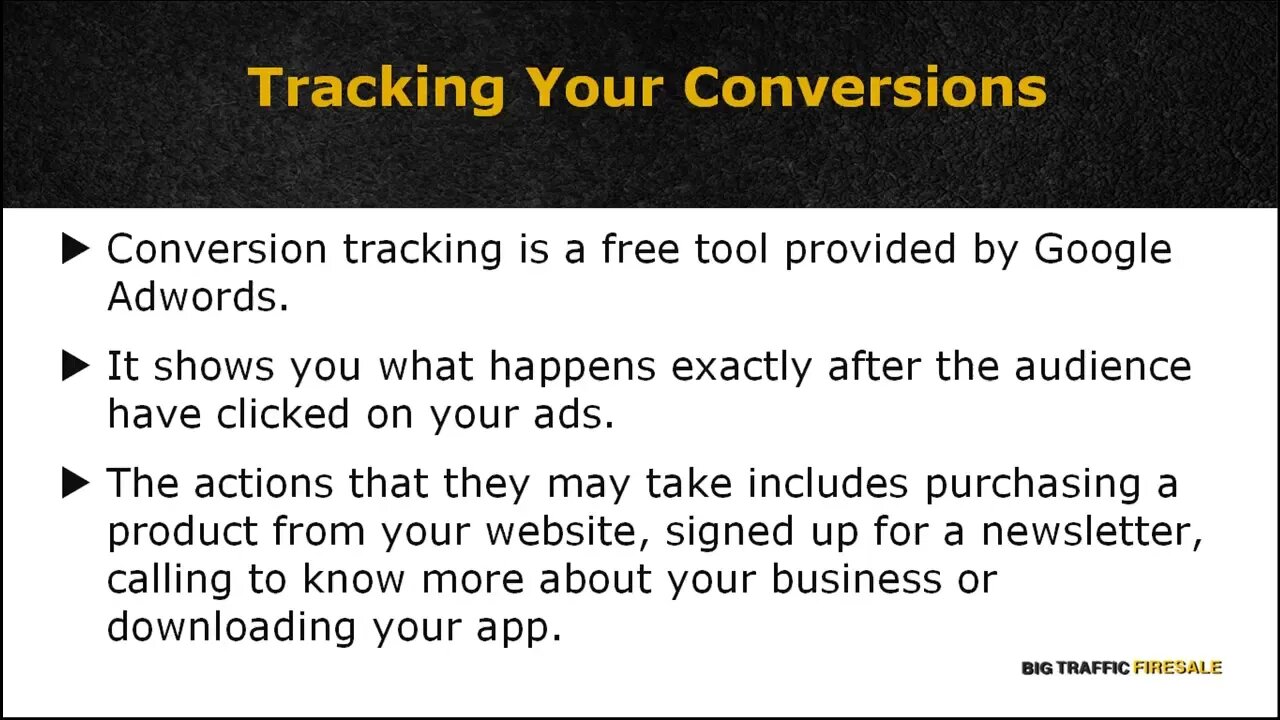 Tracking Your Conversions

▶ Conversion tracking is a free tool provided by Google Adwords.

▶ It shows you what happens exactly after the audience have clicked on your ads.

▶ The actions that they may take includes purchasing a product from your website, signed up for a newsletter, calling to know more about your business or downloading your app.

BIG TRAFFIC FIRESALE